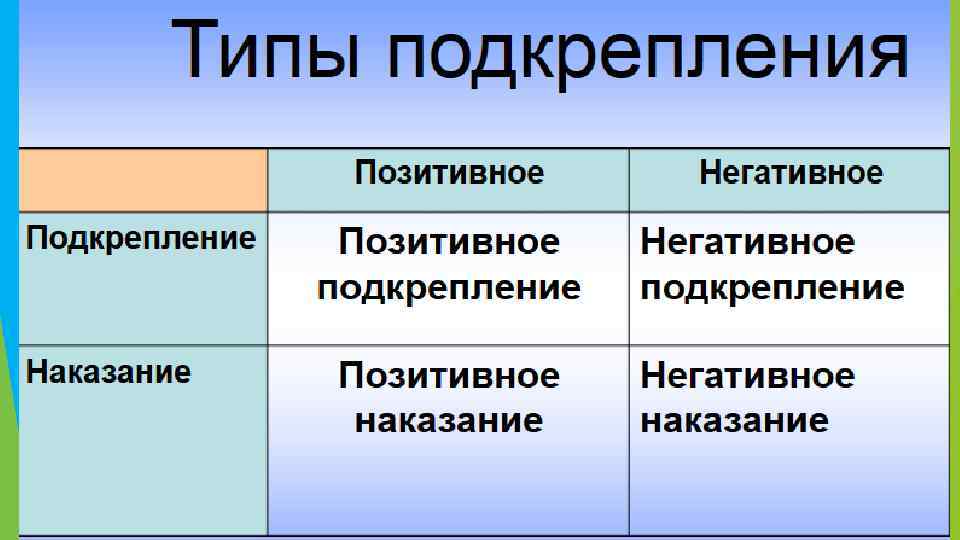 Типы подкрепления

| | Позитивное | Негативное |
|---|---|---|
| Подкрепление | Позитивное подкрепление | Негативное подкрепление |
| Наказание | Позитивное наказание | Негативное наказание |